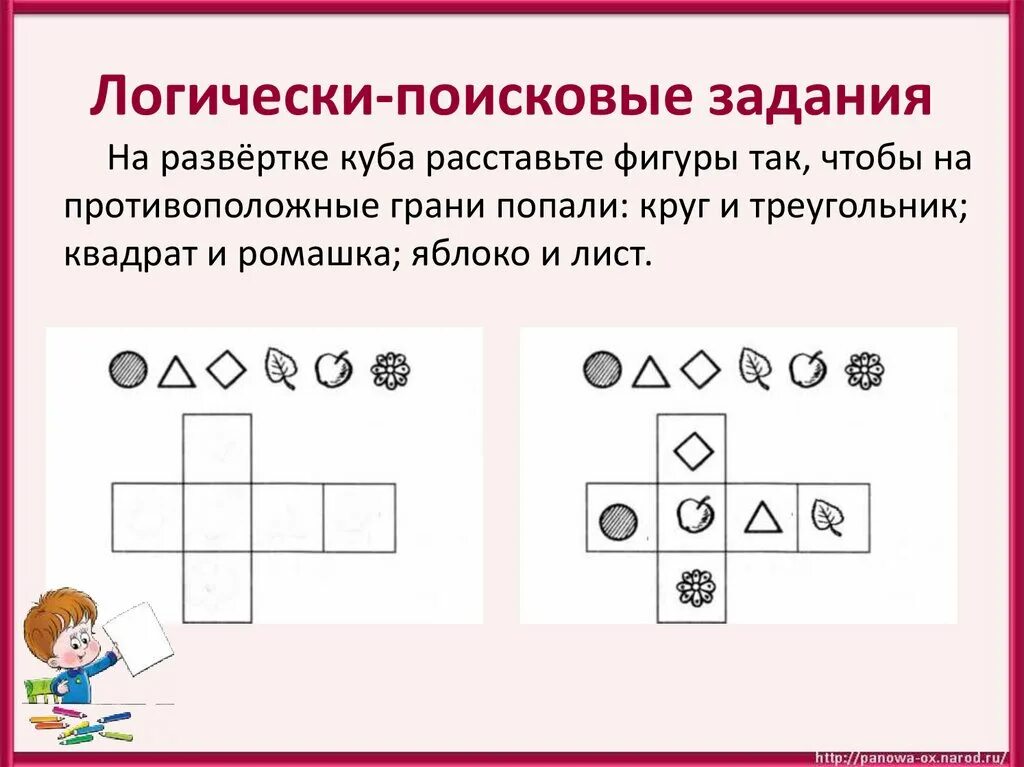 Логически-поисковые задания

На развёртке куба расставьте фигуры так, чтобы на противоположные грани попали: круг и треугольник; квадрат и ромашка; яблоко и лист.

http://panowa-ox.narod.ru/